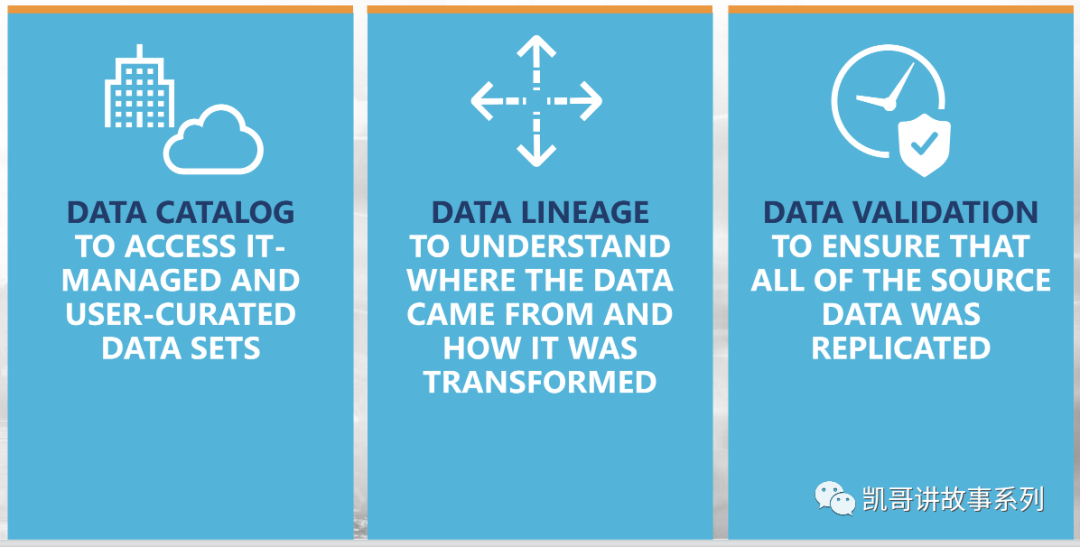 DATA CATALOG
TO ACCESS IT-MANAGED AND USER-CURATED DATA SETS

DATA LINEAGE
TO UNDERSTAND WHERE THE DATA CAME FROM AND HOW IT WAS TRANSFORMED

DATA VALIDATION
TO ENSURE THAT ALL OF THE SOURCE DATA WAS REPLICATED

凯哥讲故事系列